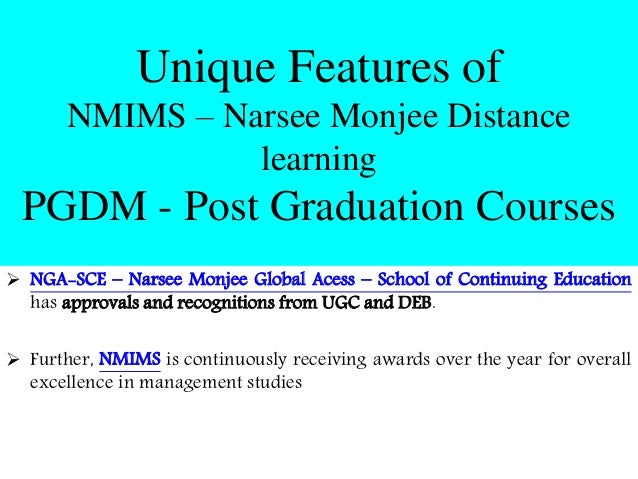 Unique Features of
NMIMS – Narsee Monjee Distance learning
PGDM - Post Graduation Courses

➢ NGA-SCE – Narsee Monjee Global Acess – School of Continuing Education has approvals and recognitions from UGC and DEB.

➢ Further, NMIMS is continuously receiving awards over the year for overall excellence in management studies